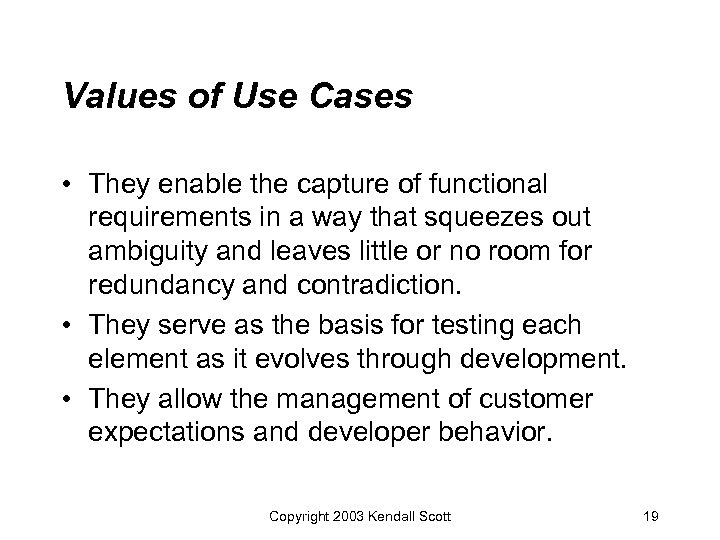 Values of Use Cases

• They enable the capture of functional requirements in a way that squeezes out ambiguity and leaves little or no room for redundancy and contradiction.

• They serve as the basis for testing each element as it evolves through development.

• They allow the management of customer expectations and developer behavior.

Copyright 2003 Kendall Scott

19